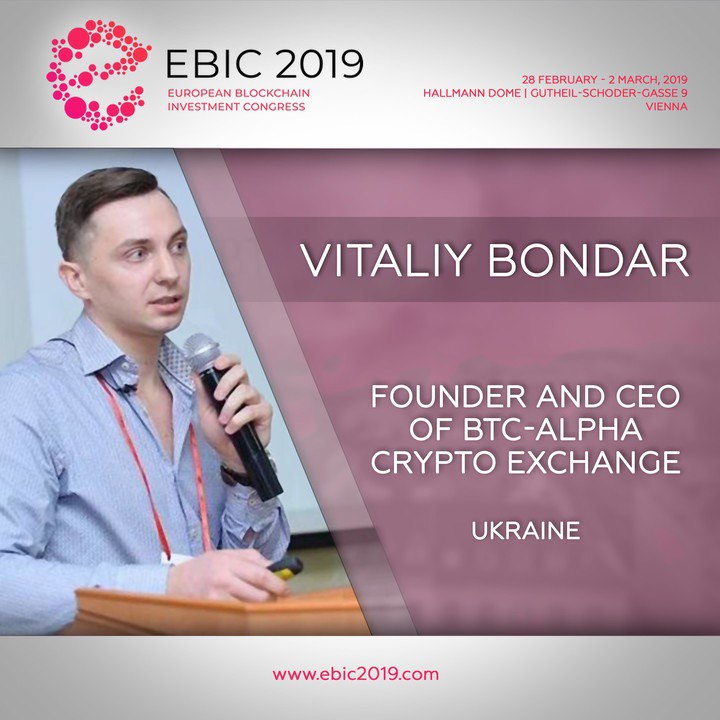 EBIC 2019
EUROPEAN BLOCKCHAIN INVESTMENT CONGRESS

28 FEBRUARY - 2 MARCH, 2019
HALLMANN DOME | GUTHEIL-SCHODER-GASSE 9
VIENNA

VITALIY BONDAR

FOUNDER AND CEO OF BTC-ALPHA CRYPTO EXCHANGE

UKRAINE

www.ebic2019.com